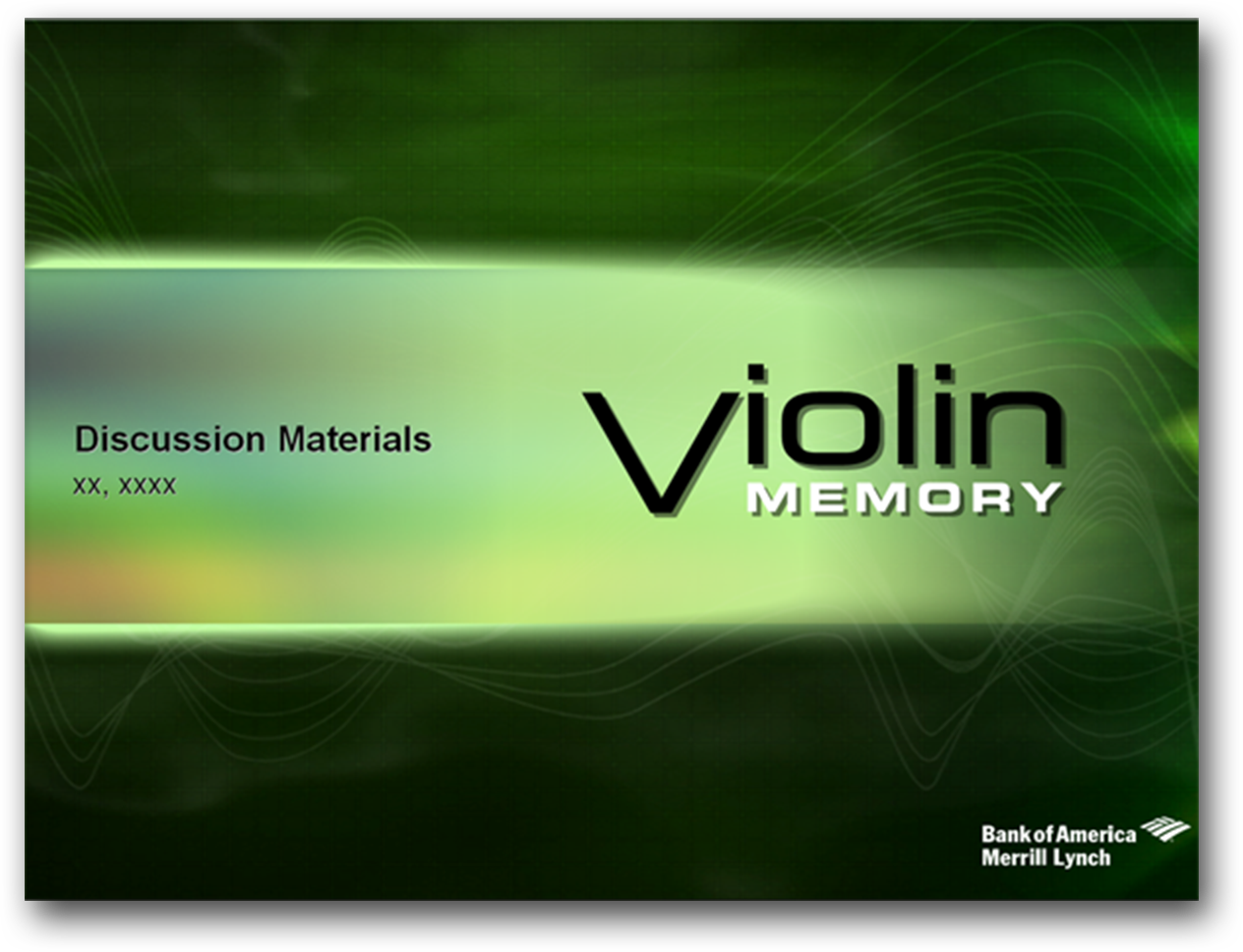 Discussion Materials

XX, XXXX

Violin MEMORY

Bank of America Merrill Lynch